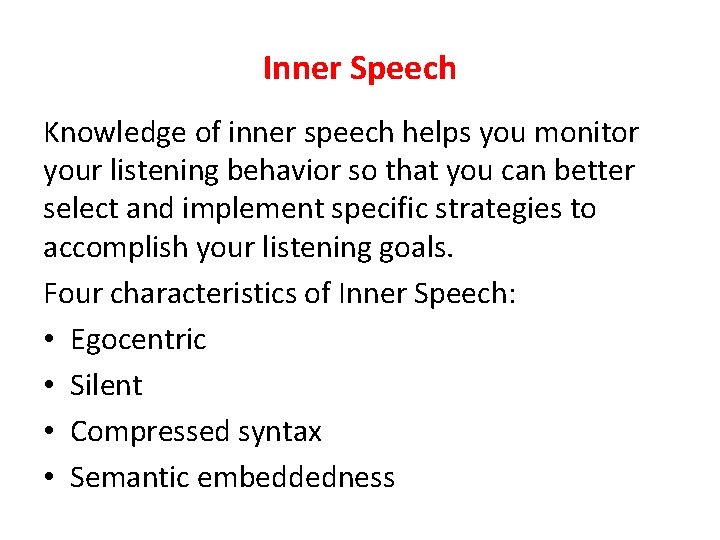 Inner Speech

Knowledge of inner speech helps you monitor your listening behavior so that you can better select and implement specific strategies to accomplish your listening goals.

Four characteristics of Inner Speech:

• Egocentric
• Silent
• Compressed syntax
• Semantic embeddedness